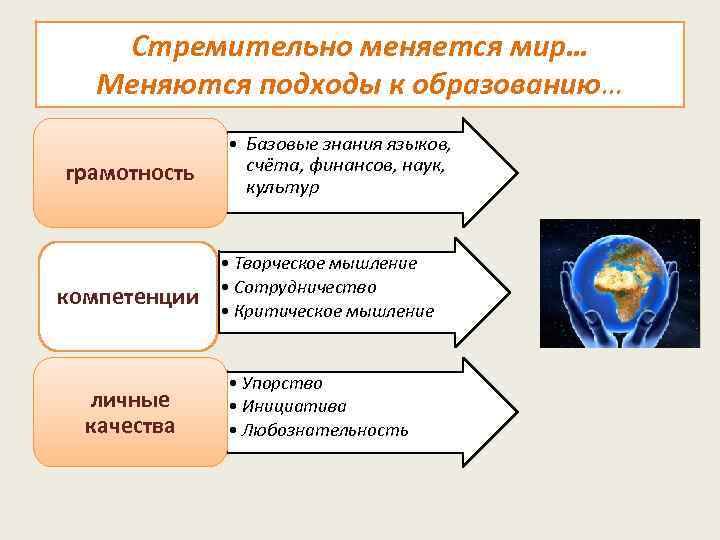 Стремительно меняется мир…
Меняются подходы к образованию…

грамотность

• Базовые знания языков, счёта, финансов, наук, культур

компетенции

• Творческое мышление
• Сотрудничество
• Критическое мышление

личные качества

• Упорство
• Инициатива
• Любознательность